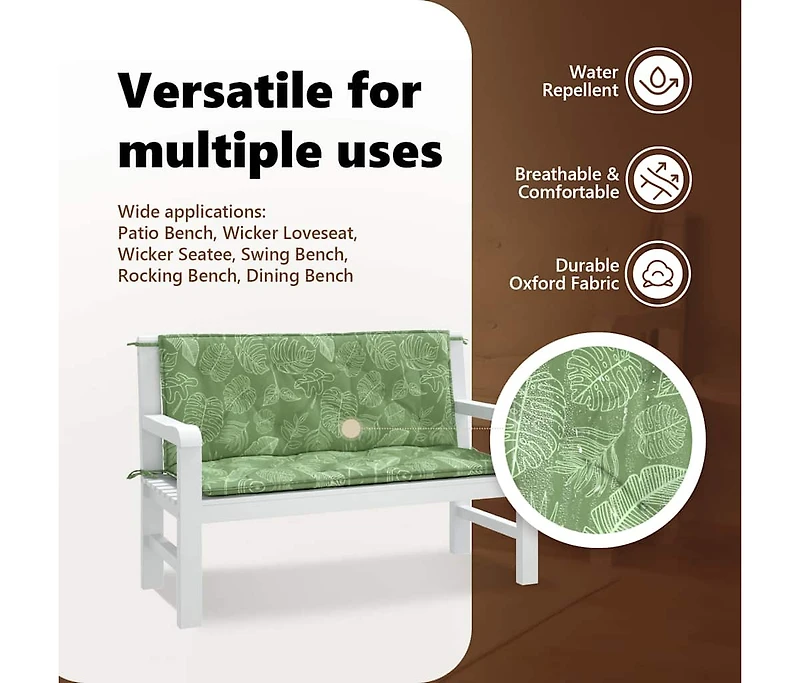 Versatile for multiple uses

Wide applications:
Patio Bench, Wicker Loveseat, Wicker Seatee, Swing Bench, Rocking Bench, Dining Bench

Water Repellent

Breathable & Comfortable

Durable Oxford Fabric